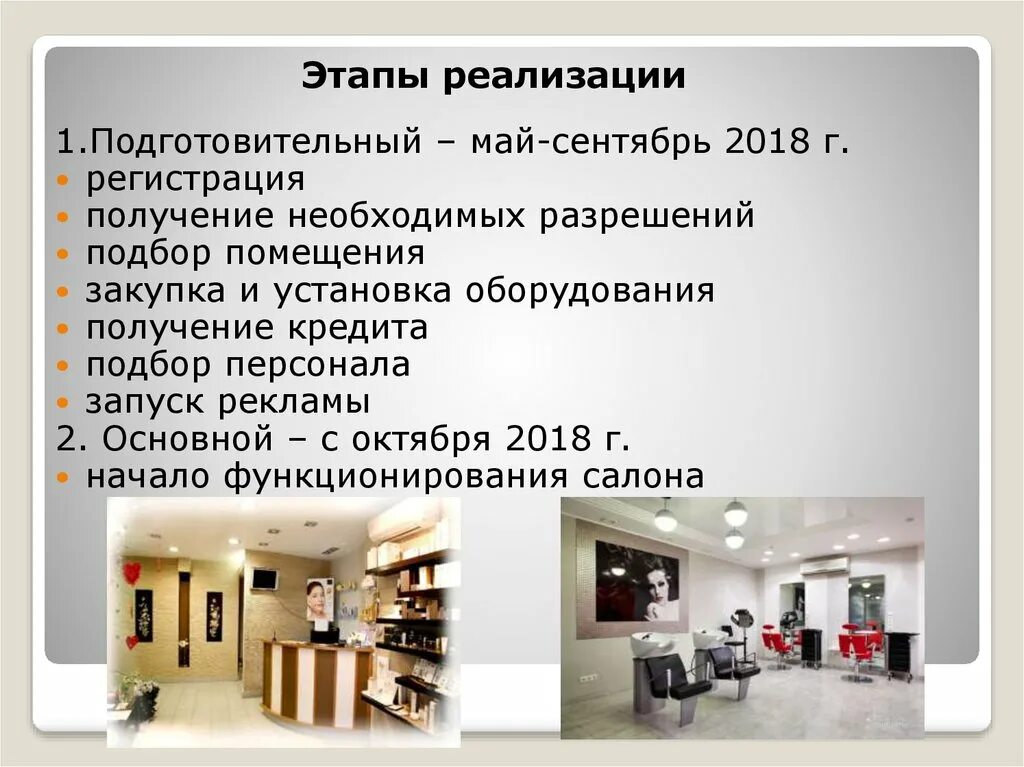 Этапы реализации

1.Подготовительный – май-сентябрь 2018 г.
- регистрация
- получение необходимых разрешений
- подбор помещения
- закупка и установка оборудования
- получение кредита
- подбор персонала
- запуск рекламы

2. Основной – с октября 2018 г.
- начало функционирования салона